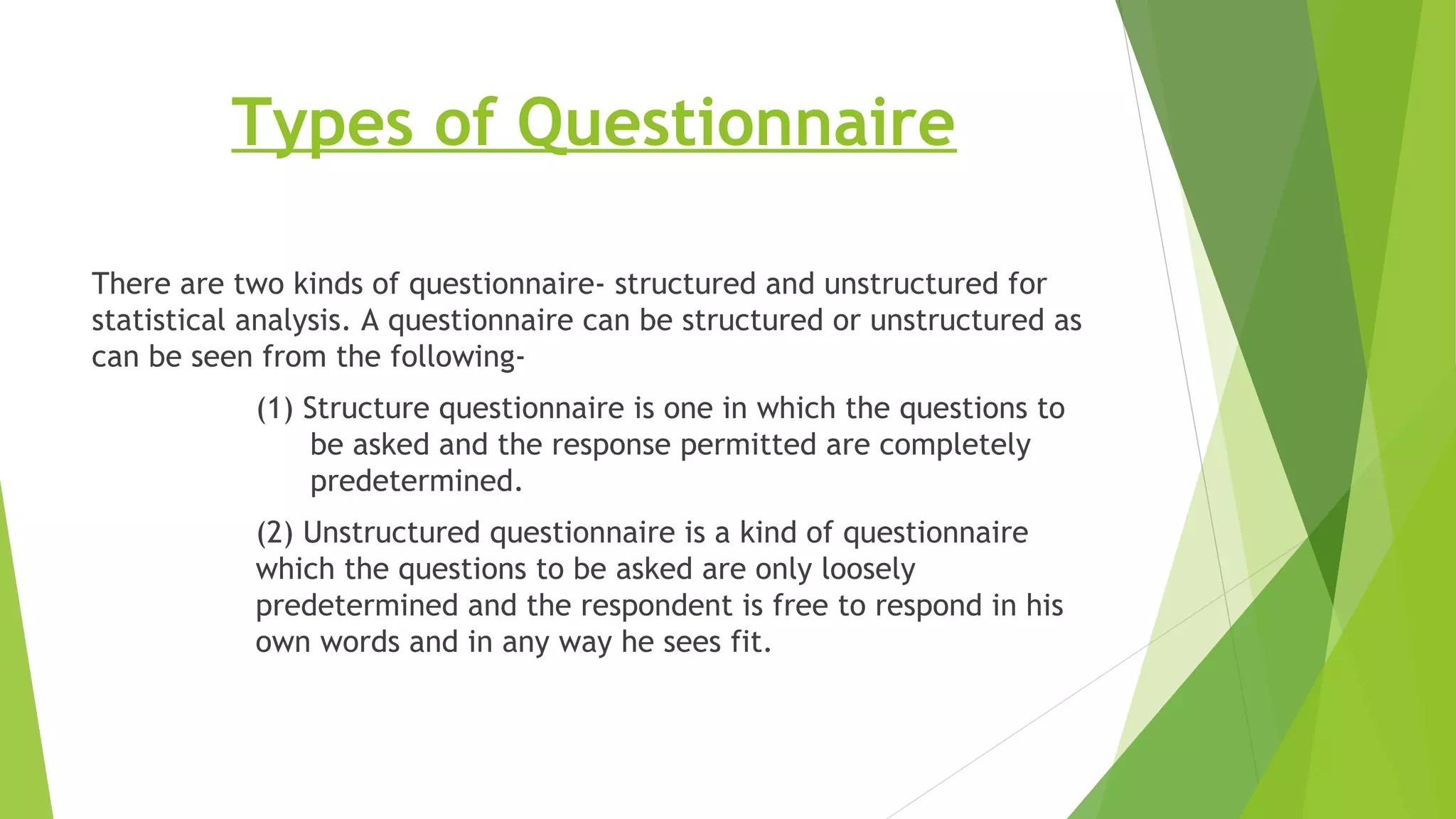 Types of Questionnaire

There are two kinds of questionnaire- structured and unstructured for statistical analysis. A questionnaire can be structured or unstructured as can be seen from the following-

(1) Structure questionnaire is one in which the questions to be asked and the response permitted are completely predetermined.

(2) Unstructured questionnaire is a kind of questionnaire which the questions to be asked are only loosely predetermined and the respondent is free to respond in his own words and in any way he sees fit.